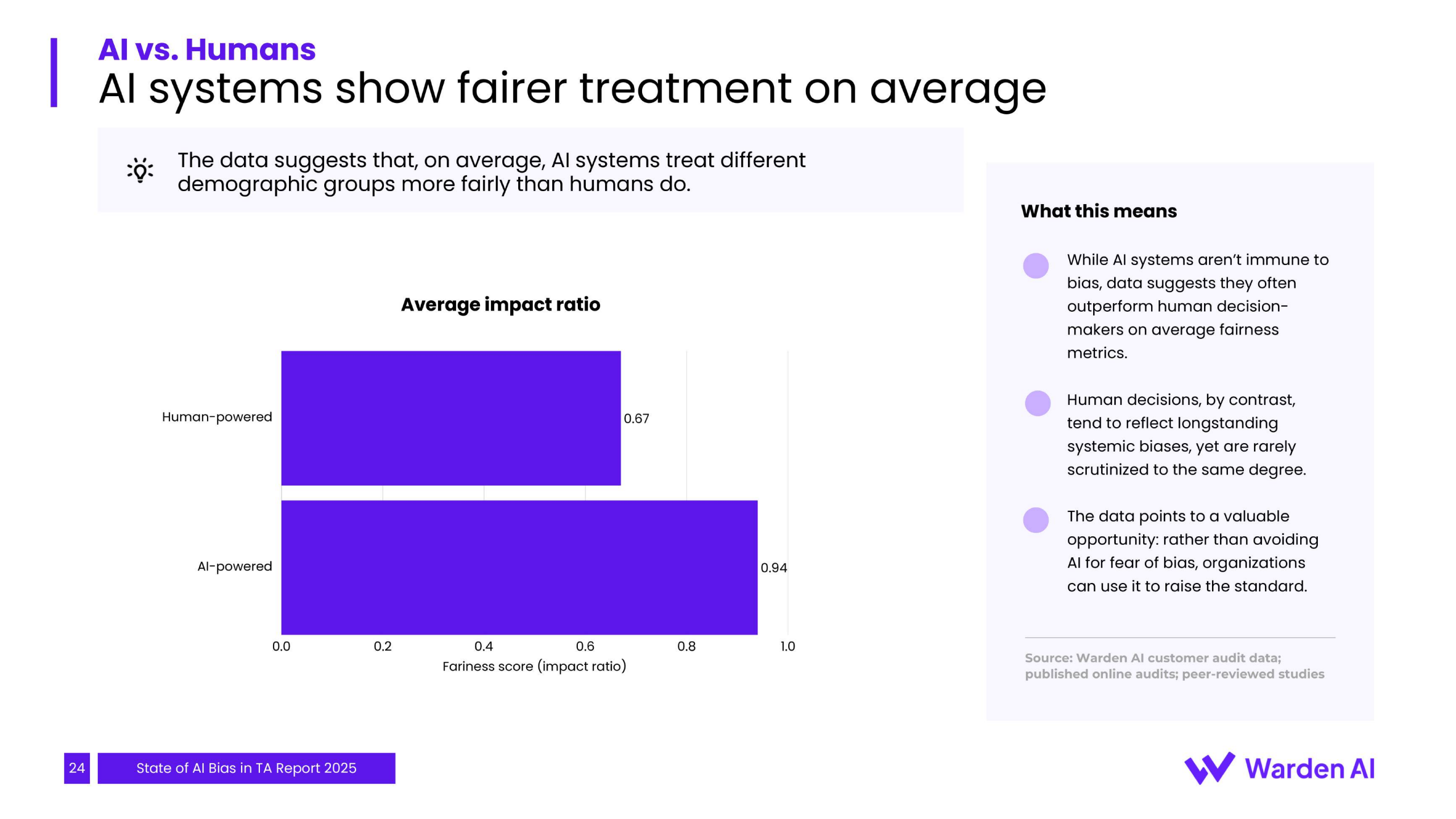 AI vs. Humans
AI systems show fairer treatment on average

The data suggests that, on average, AI systems treat different demographic groups more fairly than humans do.

Average impact ratio

Human-powered 0.67
AI-powered 0.94

0.0 0.2 0.4 0.6 0.8 1.0
Fariness score (impact ratio)

What this means

While AI systems aren't immune to bias, data suggests they often outperform human decision-makers on average fairness metrics.

Human decisions, by contrast, tend to reflect longstanding systemic biases, yet are rarely scrutinized to the same degree.

The data points to a valuable opportunity: rather than avoiding AI for fear of bias, organizations can use it to raise the standard.

Source: Warden AI customer audit data; published online audits; peer-reviewed studies

24 State of AI Bias in TA Report 2025

Warden AI